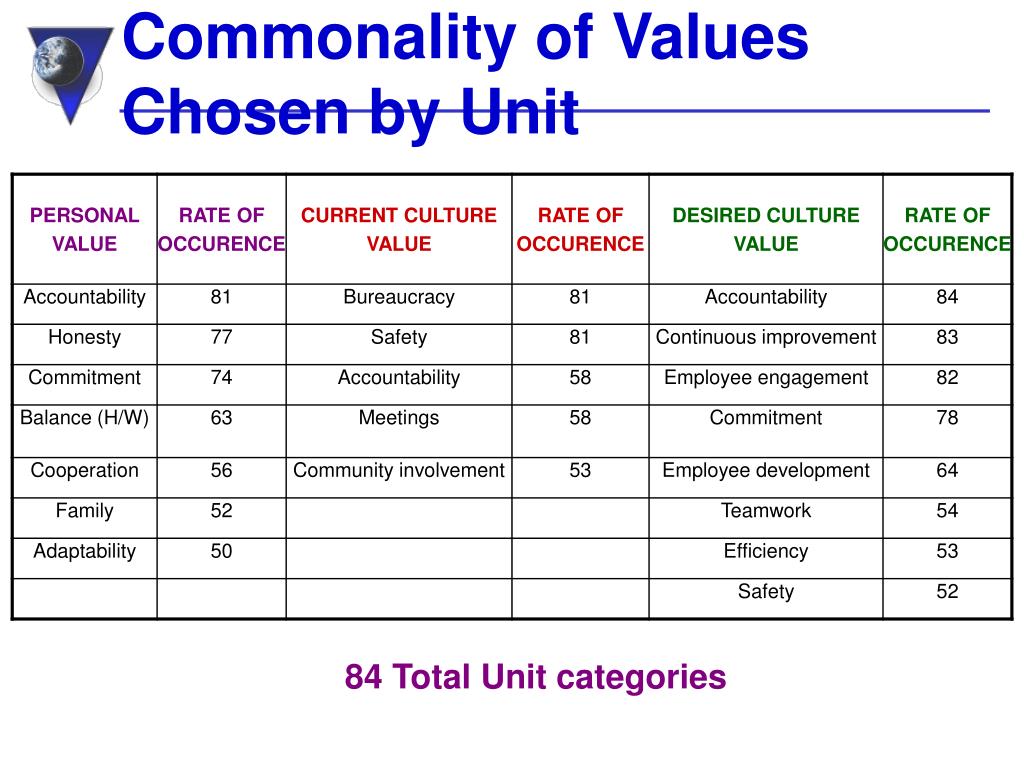 Commonality of Values Chosen by Unit

| PERSONAL VALUE | RATE OF OCCURENCE | CURRENT CULTURE VALUE | RATE OF OCCURENCE | DESIRED CULTURE VALUE | RATE OF OCCURENCE |
|---|---|---|---|---|---|
| Accountability | 81 | Bureaucracy | 81 | Accountability | 84 |
| Honesty | 77 | Safety | 81 | Continuous improvement | 83 |
| Commitment | 74 | Accountability | 58 | Employee engagement | 82 |
| Balance (H/W) | 63 | Meetings | 58 | Commitment | 78 |
| Cooperation | 56 | Community involvement | 53 | Employee development | 64 |
| Family | 52 | | | Teamwork | 54 |
| Adaptability | 50 | | | Efficiency | 53 |
| | | | | Safety | 52 |

84 Total Unit categories